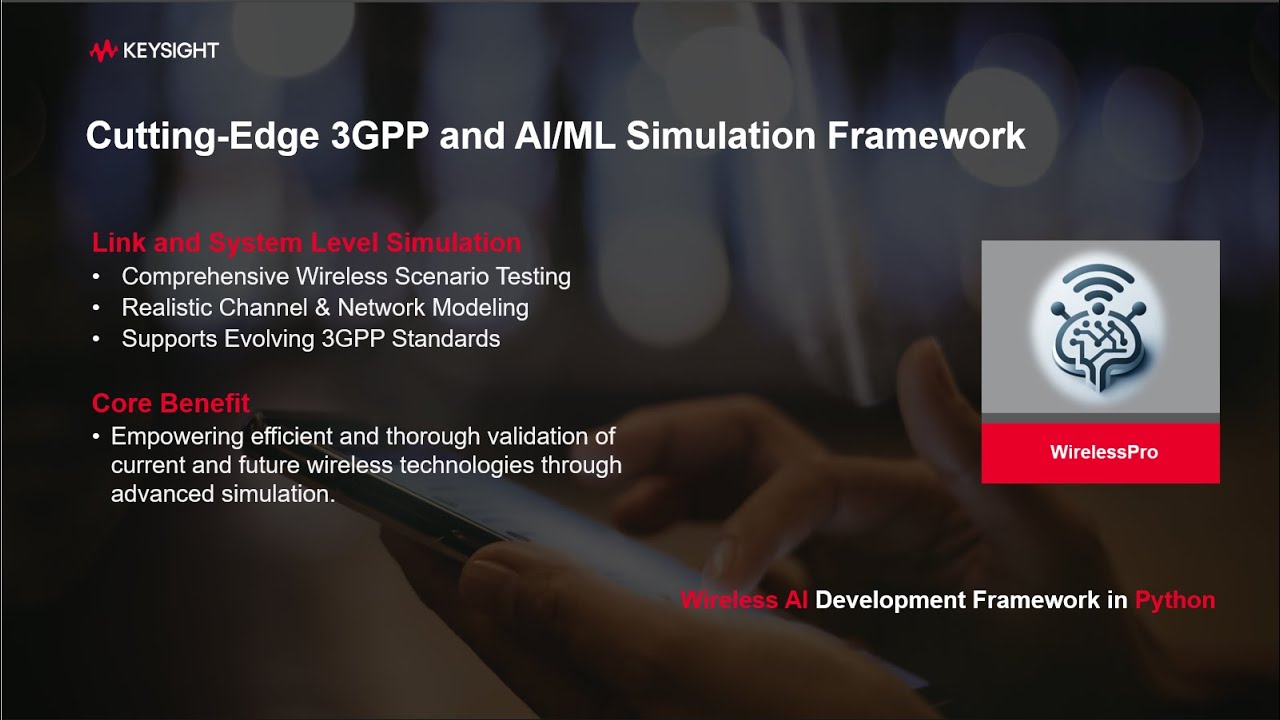 KEYSIGHT

Cutting-Edge 3GPP and AI/ML Simulation Framework

Link and System Level Simulation
• Comprehensive Wireless Scenario Testing
• Realistic Channel & Network Modeling
• Supports Evolving 3GPP Standards

Core Benefit
• Empowering efficient and thorough validation of current and future wireless technologies through advanced simulation.

WirelessPro

Wireless AI Development Framework in Python